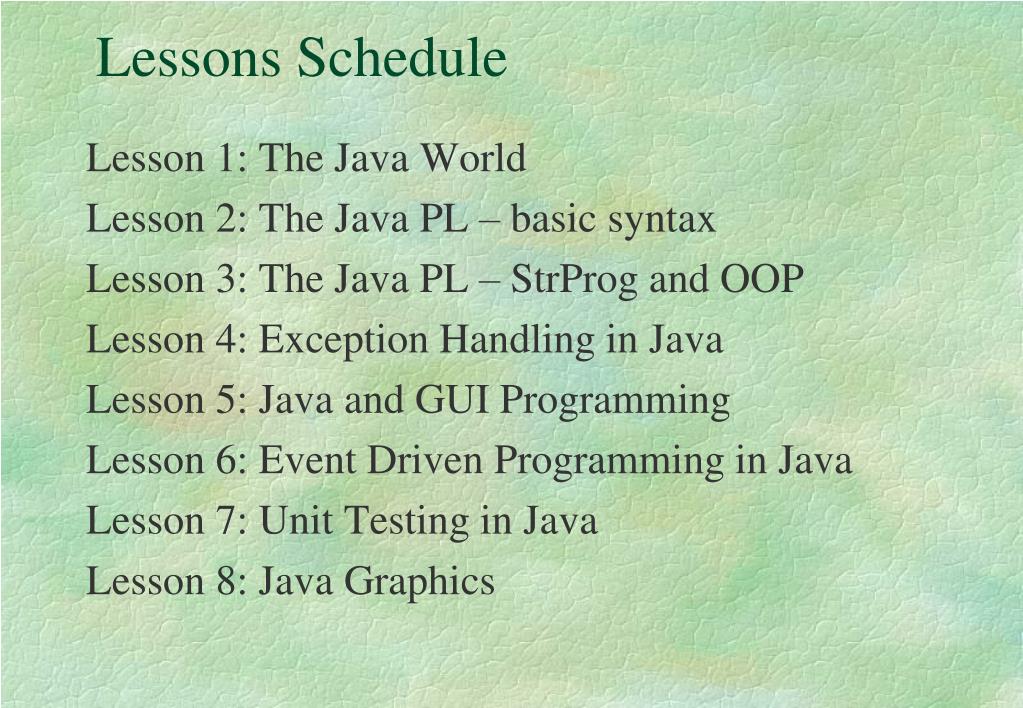 Lessons Schedule

Lesson 1: The Java World
Lesson 2: The Java PL – basic syntax
Lesson 3: The Java PL – StrProg and OOP
Lesson 4: Exception Handling in Java
Lesson 5: Java and GUI Programming
Lesson 6: Event Driven Programming in Java
Lesson 7: Unit Testing in Java
Lesson 8: Java Graphics